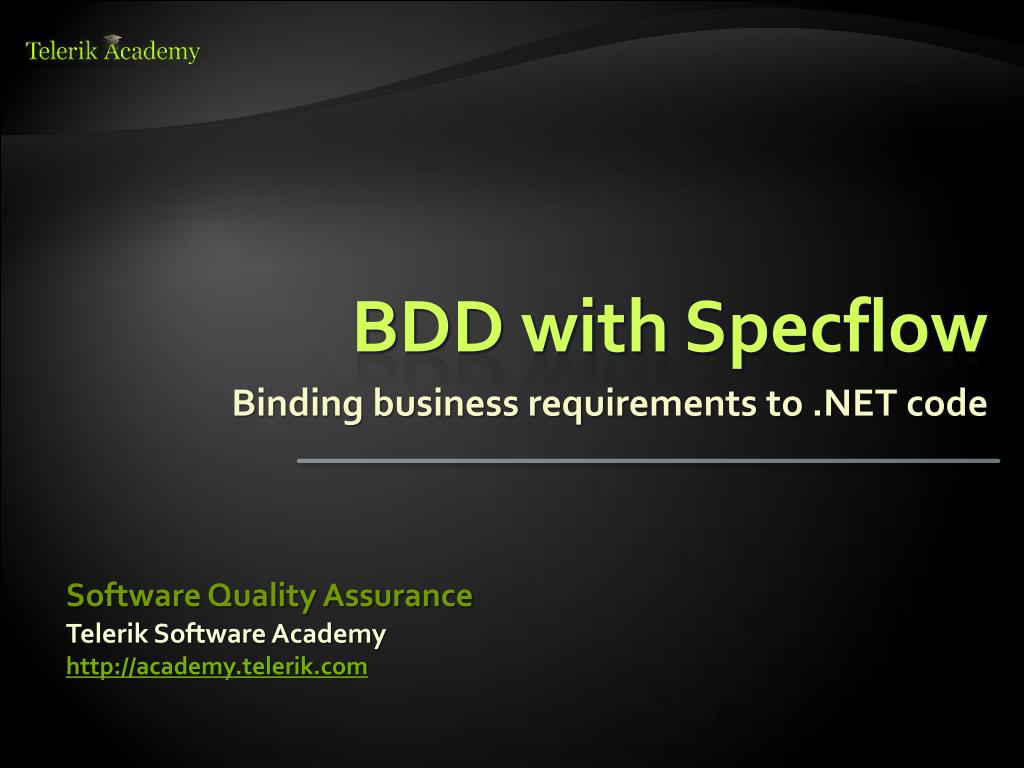 Telerik Academy

BDD with Specflow

Binding business requirements to .NET code

Software Quality Assurance

Telerik Software Academy

http://academy.telerik.com